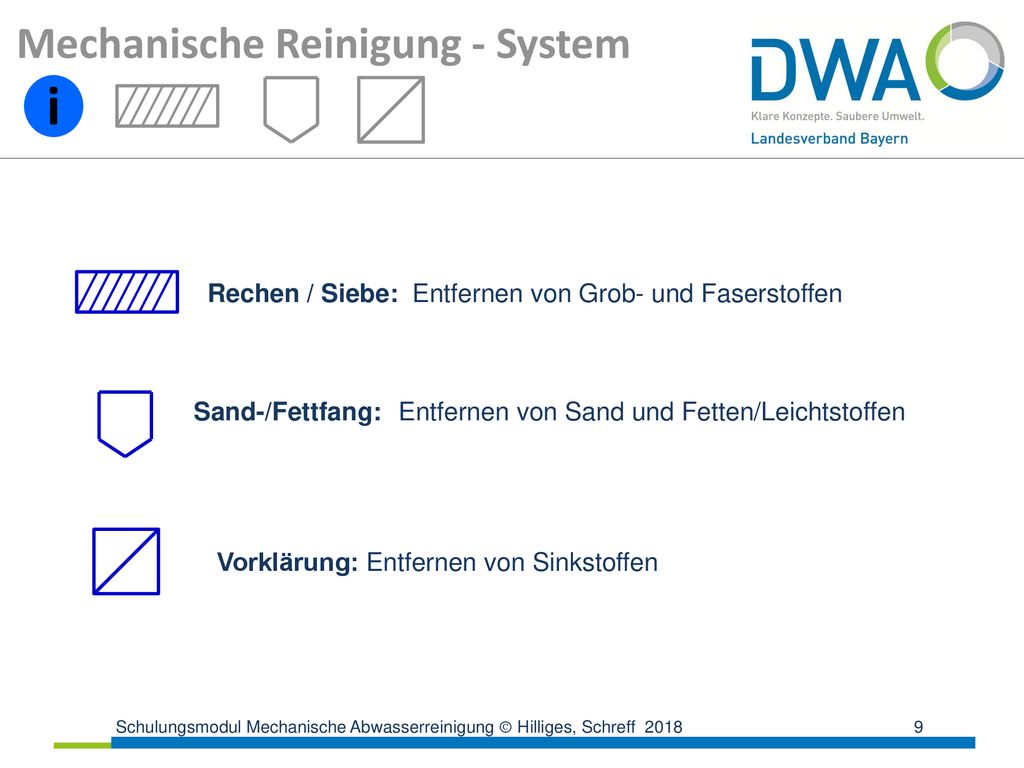 Mechanische Reinigung - System

i

DWA
Klare Konzepte. Saubere Umwelt.
Landesverband Bayern

Rechen / Siebe: Entfernen von Grob- und Faserstoffen

Sand-/Fettfang: Entfernen von Sand und Fetten/Leichtstoffen

Vorklärung: Entfernen von Sinkstoffen

Schulungsmodul Mechanische Abwasserreinigung © Hilliges, Schreff 2018

9